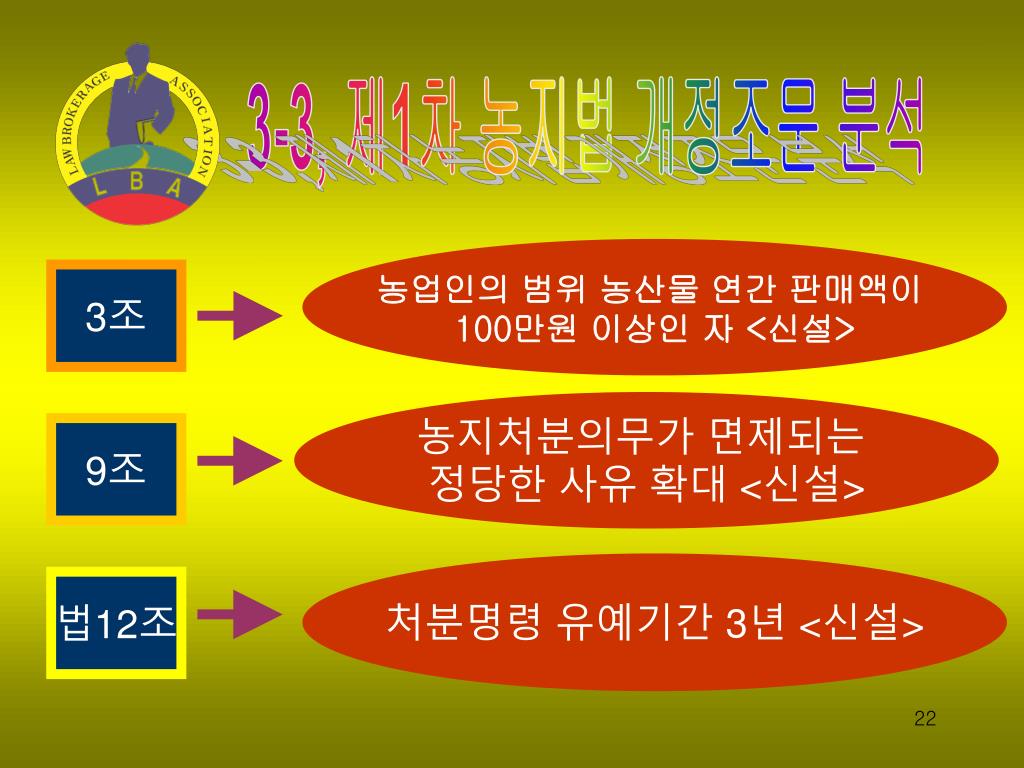 LAW BROKERAGE ASSOCIATION
L B A

3-3, 제1차 농지법 개정조문 분석

3조

농업인의 범위 농산물 연간 판매액이 100만원 이상인 자 <신설>

9조

농지처분의무가 면제되는 정당한 사유 확대 <신설>

법12조

처분명령 유예기간 3년 <신설>

22